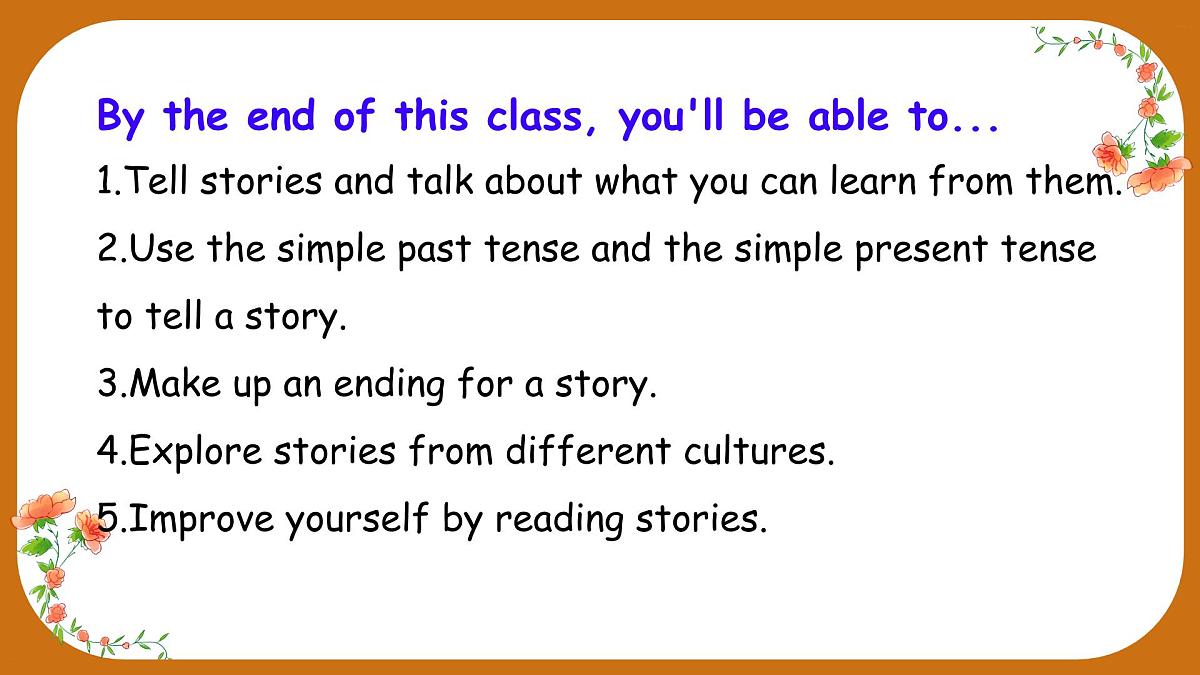 By the end of this class, you'll be able to...

1.Tell stories and talk about what you can learn from them.

2.Use the simple past tense and the simple present tense to tell a story.

3.Make up an ending for a story.

4.Explore stories from different cultures.

5.Improve yourself by reading stories.